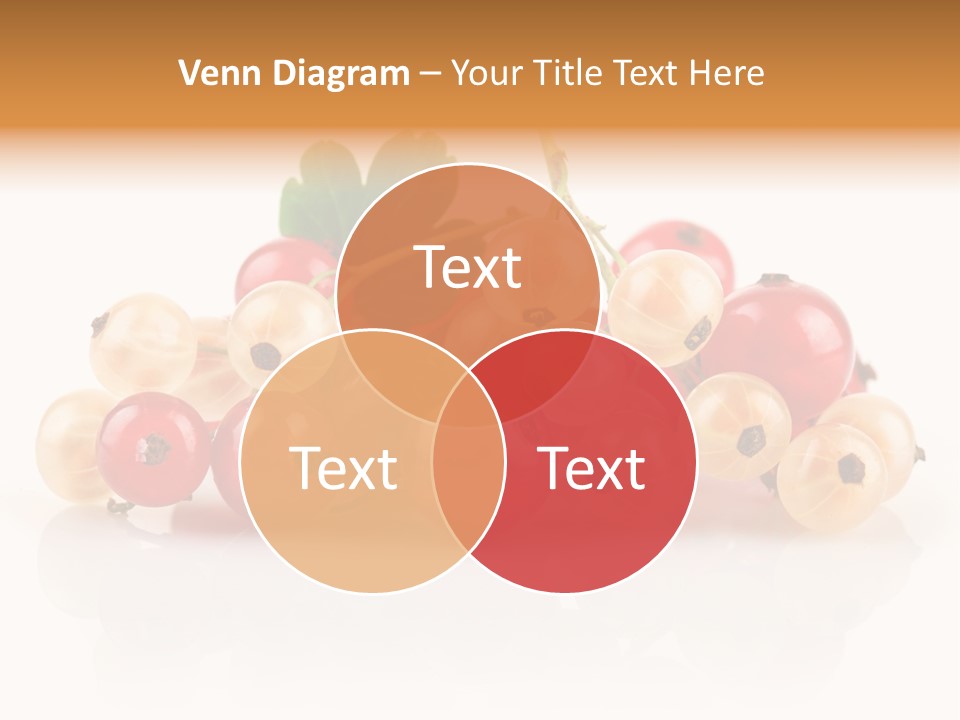 Venn Diagram – Your Title Text Here

Text

Text

Text